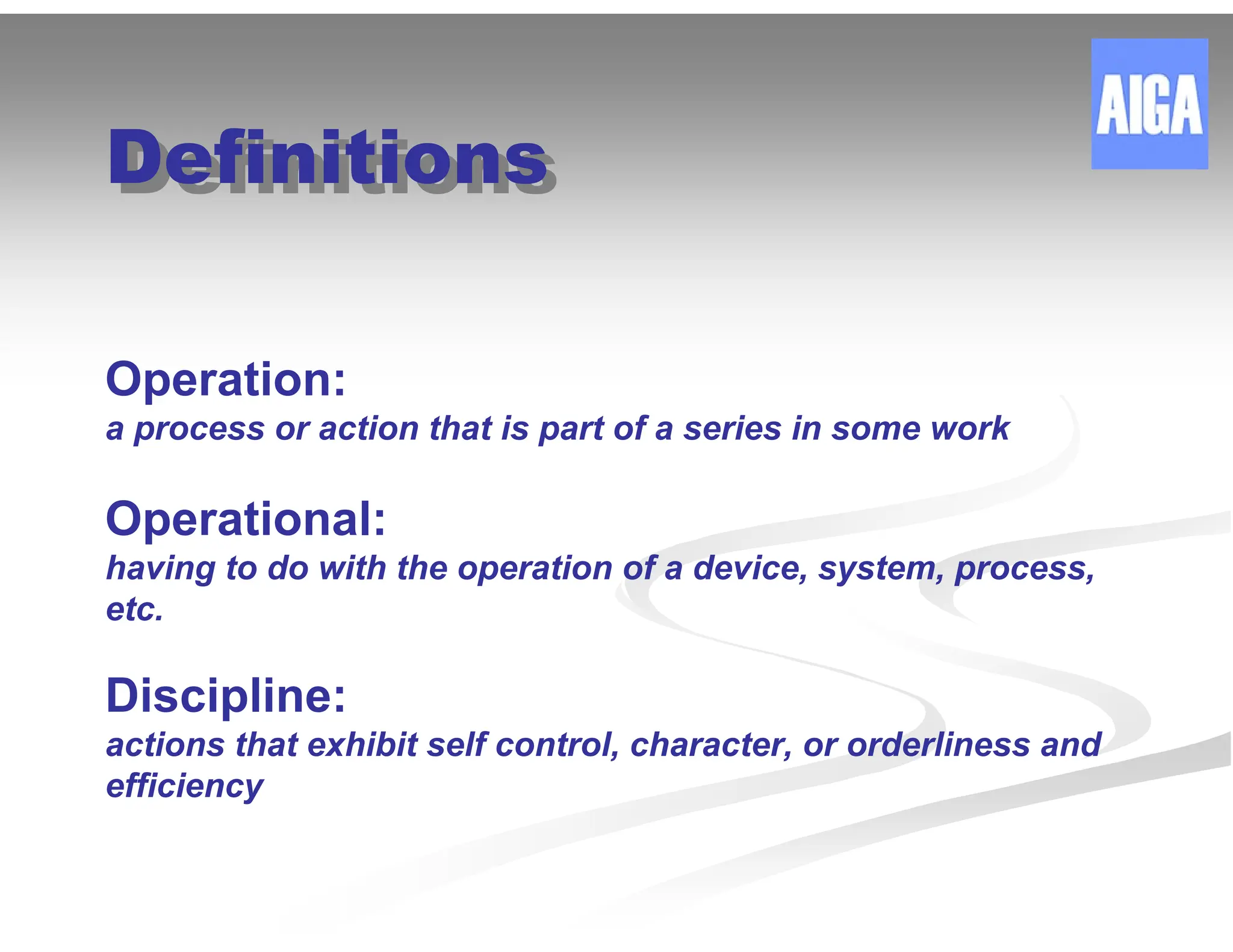 AIGA

Definitions

Operation:
a process or action that is part of a series in some work

Operational:
having to do with the operation of a device, system, process, etc.

Discipline:
actions that exhibit self control, character, or orderliness and efficiency